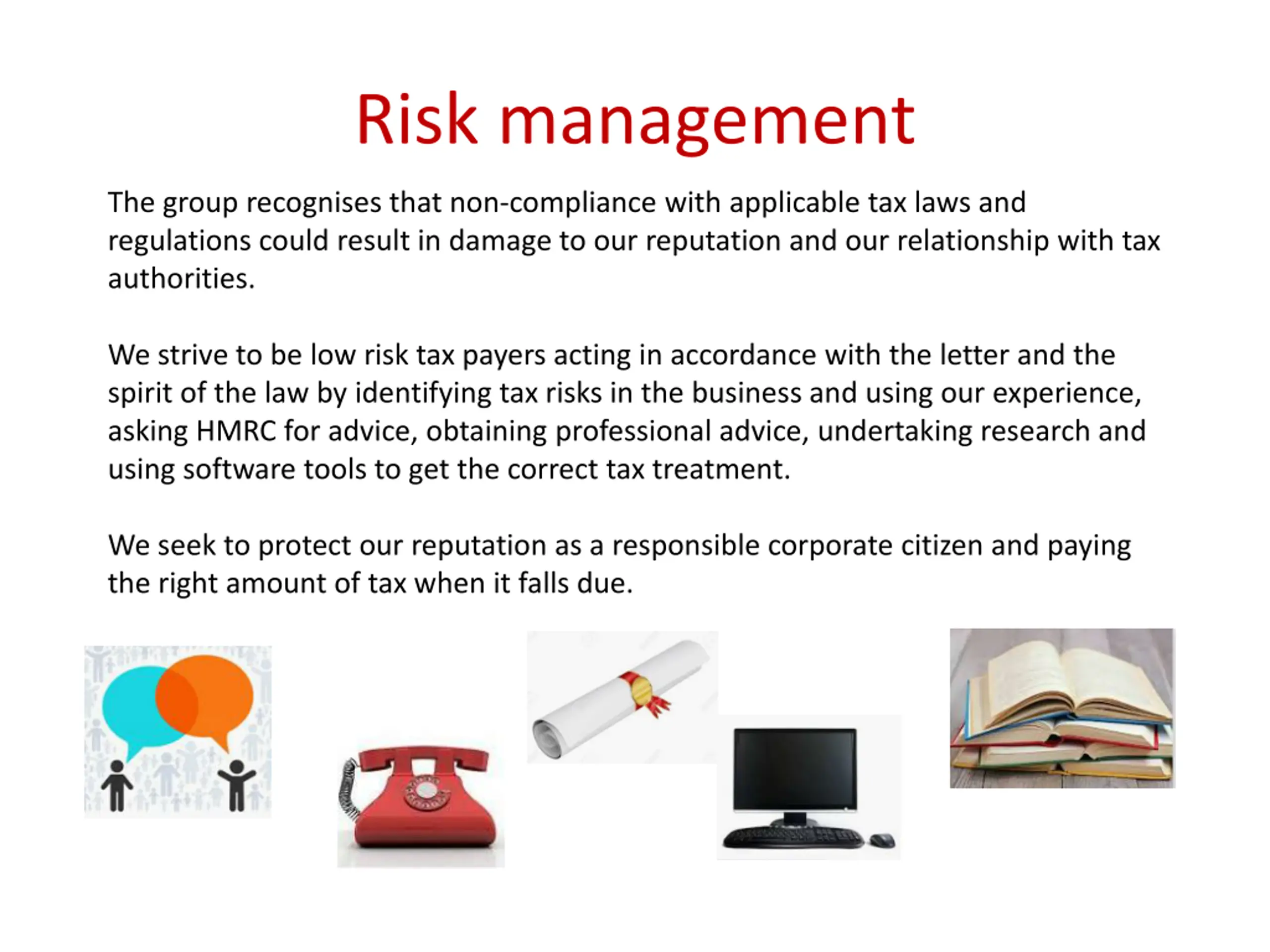 Risk management

The group recognises that non-compliance with applicable tax laws and regulations could result in damage to our reputation and our relationship with tax authorities.

We strive to be low risk tax payers acting in accordance with the letter and the spirit of the law by identifying tax risks in the business and using our experience, asking HMRC for advice, obtaining professional advice, undertaking research and using software tools to get the correct tax treatment.

We seek to protect our reputation as a responsible corporate citizen and paying the right amount of tax when it falls due.